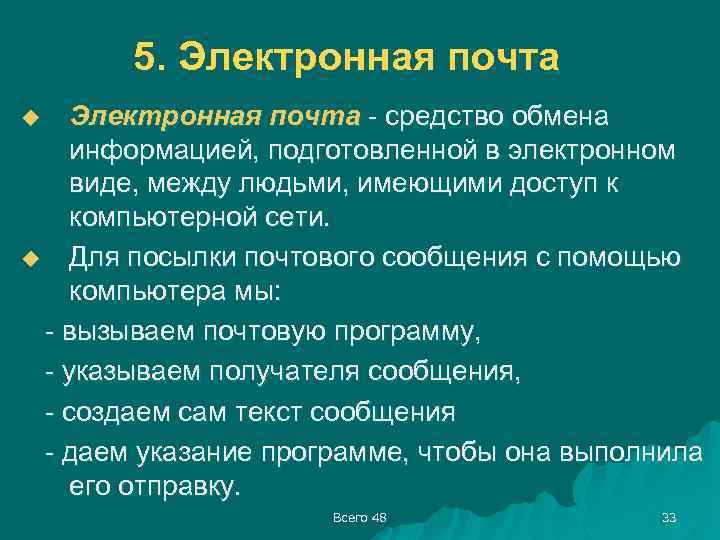 5. Электронная почта

Электронная почта - средство обмена информацией, подготовленной в электронном виде, между людьми, имеющими доступ к компьютерной сети.

Для посылки почтового сообщения с помощью компьютера мы:

- вызываем почтовую программу,

- указываем получателя сообщения,

- создаем сам текст сообщения

- даем указание программе, чтобы она выполнила его отправку.

Всего 48

33